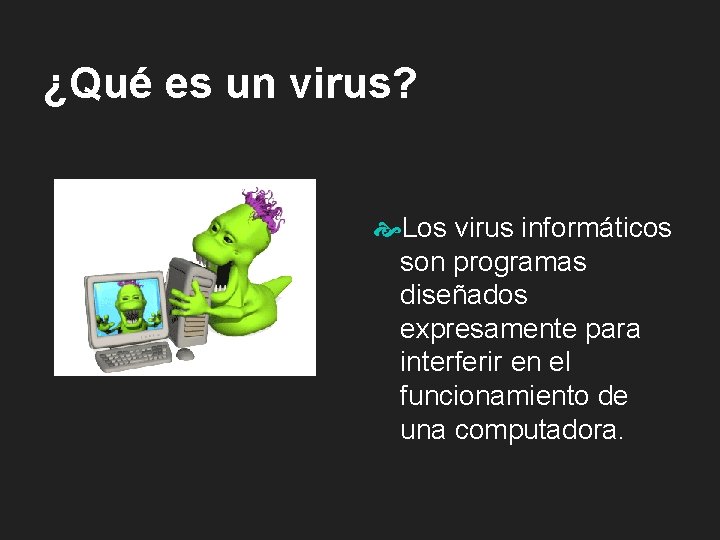 ¿Qué es un virus?

Los virus informáticos son programas diseñados expresamente para interferir en el funcionamiento de una computadora.